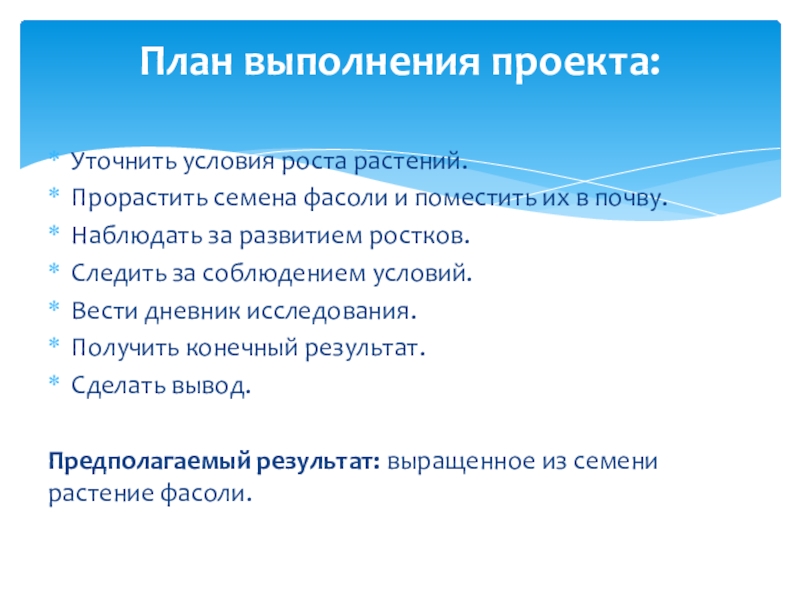 План выполнения проекта:

* Уточнить условия роста растений.
* Прорастить семена фасоли и поместить их в почву.
* Наблюдать за развитием ростков.
* Следить за соблюдением условий.
* Вести дневник исследования.
* Получить конечный результат.
* Сделать вывод.

Предполагаемый результат: выращенное из семени растение фасоли.